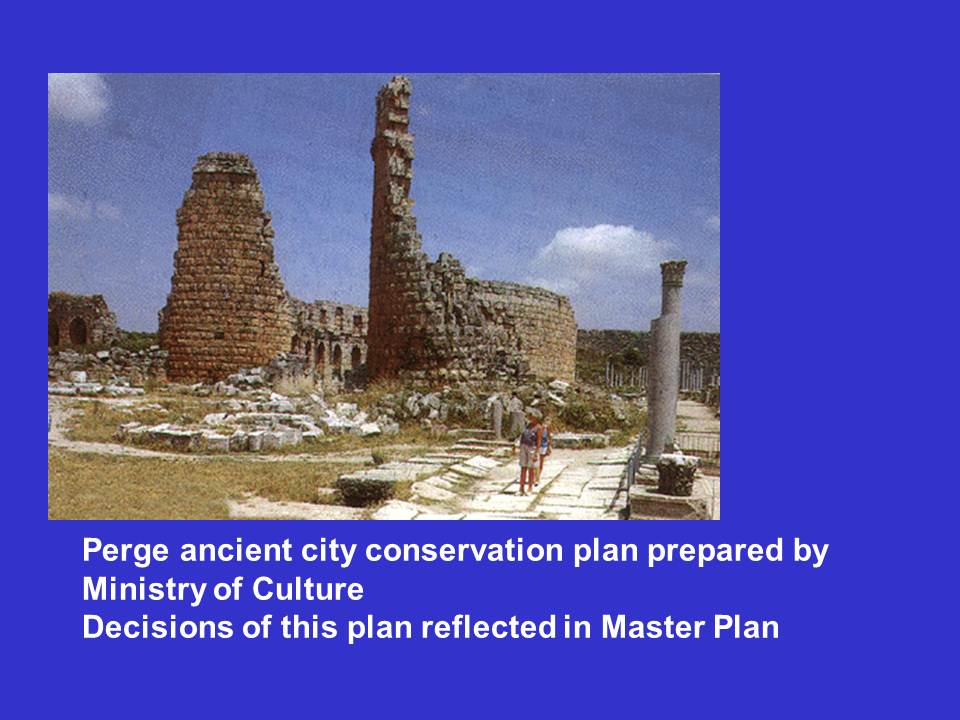 Perge ancient city conservation plan prepared by Ministry of Culture
Decisions of this plan reflected in Master Plan